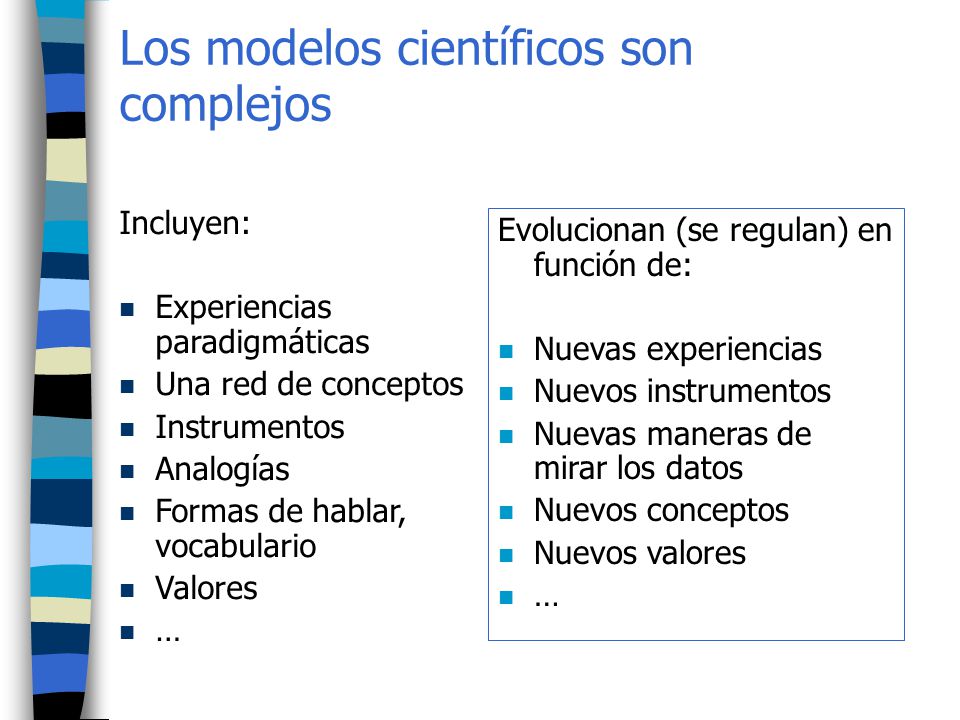 Los modelos científicos son complejos

Incluyen:

- Experiencias paradigmáticas
- Una red de conceptos
- Instrumentos
- Analogías
- Formas de hablar, vocabulario
- Valores
- …

Evolucionan (se regulan) en función de:

- Nuevas experiencias
- Nuevos instrumentos
- Nuevas maneras de mirar los datos
- Nuevos conceptos
- Nuevos valores
- …